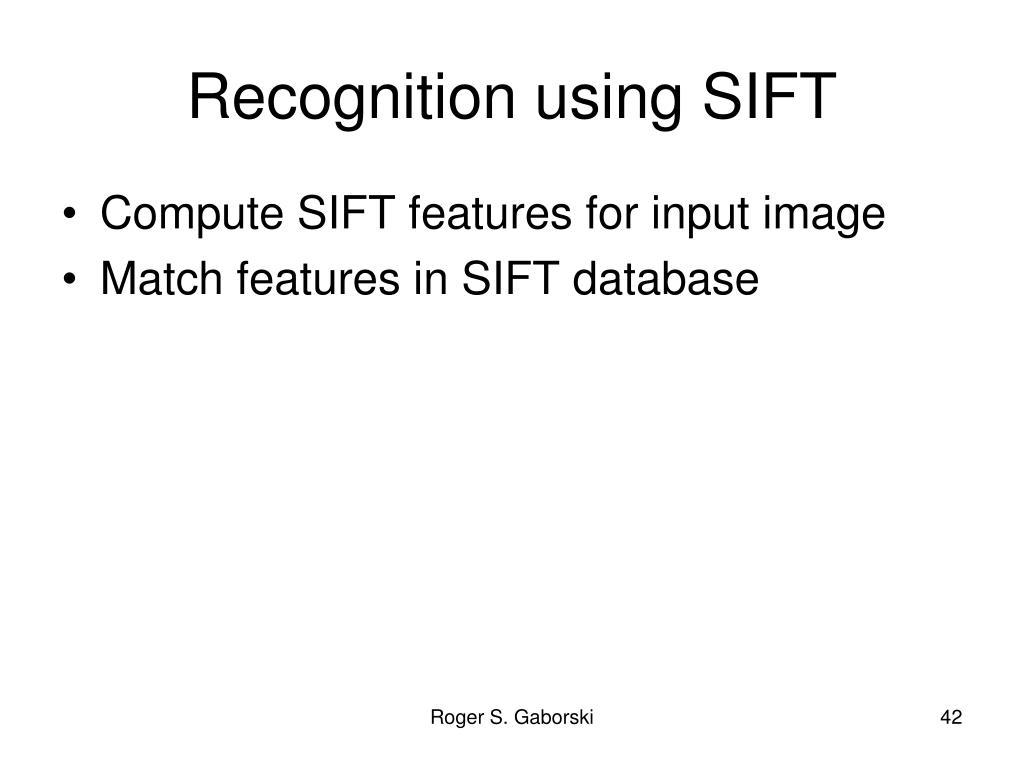 Recognition using SIFT

• Compute SIFT features for input image
• Match features in SIFT database

Roger S. Gaborski

42